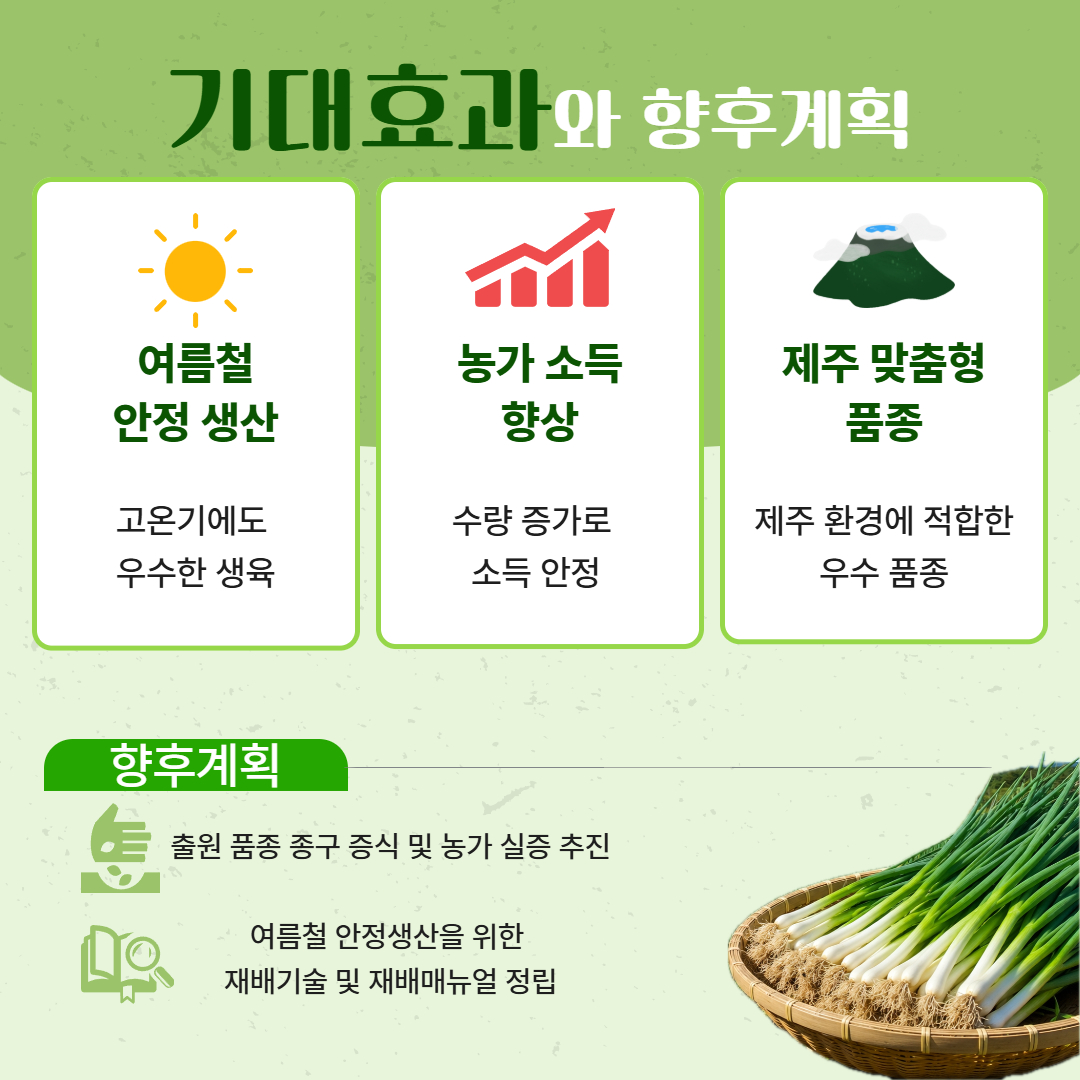 기대효과와 향후계획

여름철 안정 생산

고온기에도 우수한 생육

농가 소득 향상

수량 증가로 소득 안정

제주 맞춤형 품종

제주 환경에 적합한 우수 품종

향후계획

출원 품종 종구 증식 및 농가 실증 추진

여름철 안정생산을 위한 재배기술 및 재배매뉴얼 정립